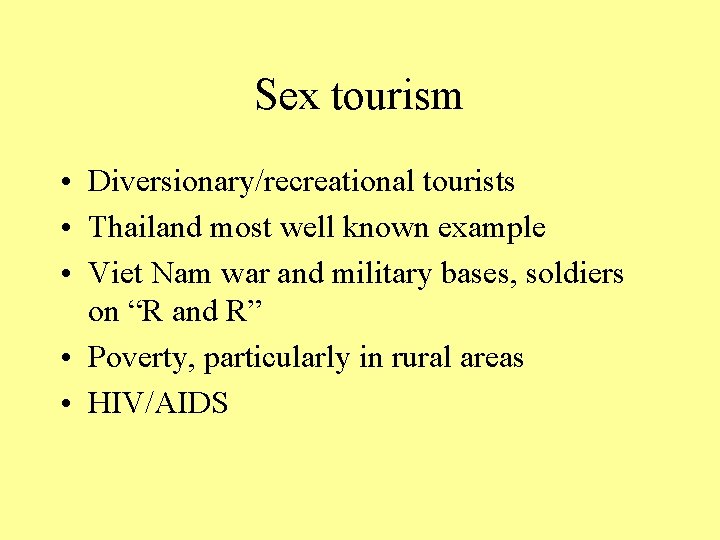 Sex tourism

• Diversionary/recreational tourists
• Thailand most well known example
• Viet Nam war and military bases, soldiers on “R and R”
• Poverty, particularly in rural areas
• HIV/AIDS